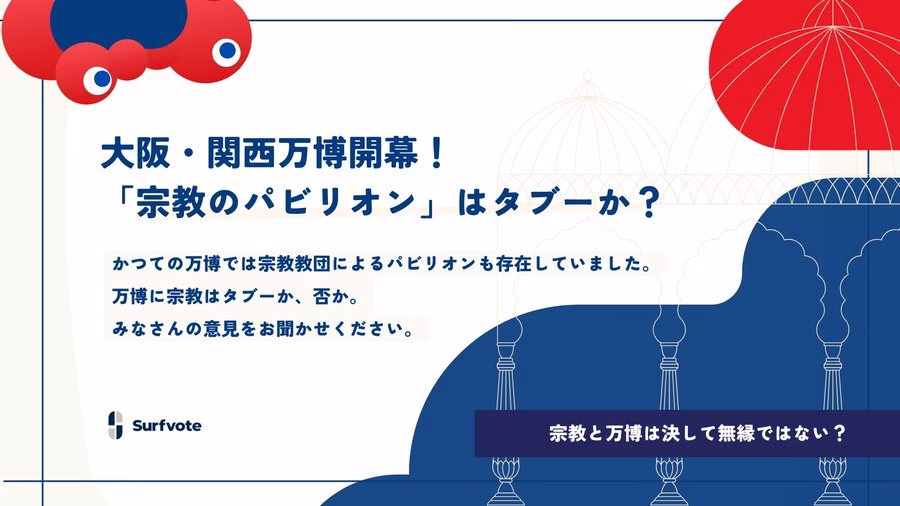 大阪・関西万博開幕！
「宗教のパビリオン」はタブーか？

かつての万博では宗教教団によるパビリオンも存在していました。
万博に宗教はタブーか、否か。
みなさんの意見をお聞かせください。

Surfvote

宗教と万博は決して無縁ではない？